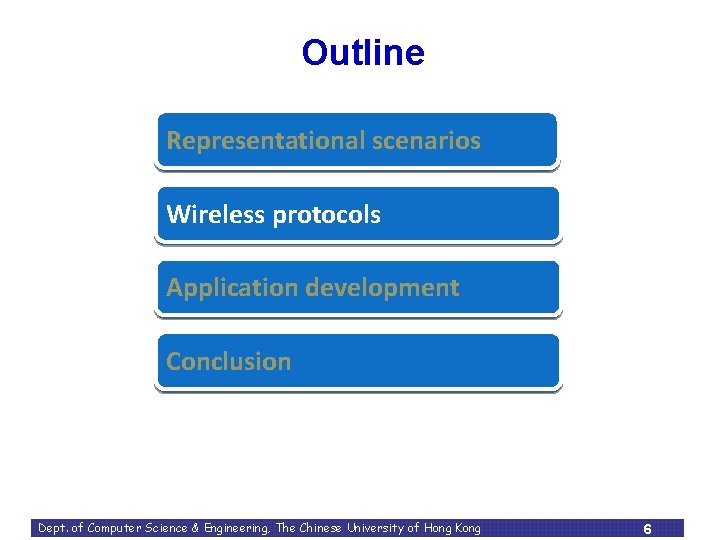 Outline

Representational scenarios

Wireless protocols

Application development

Conclusion

Dept. of Computer Science & Engineering, The Chinese University of Hong Kong 6